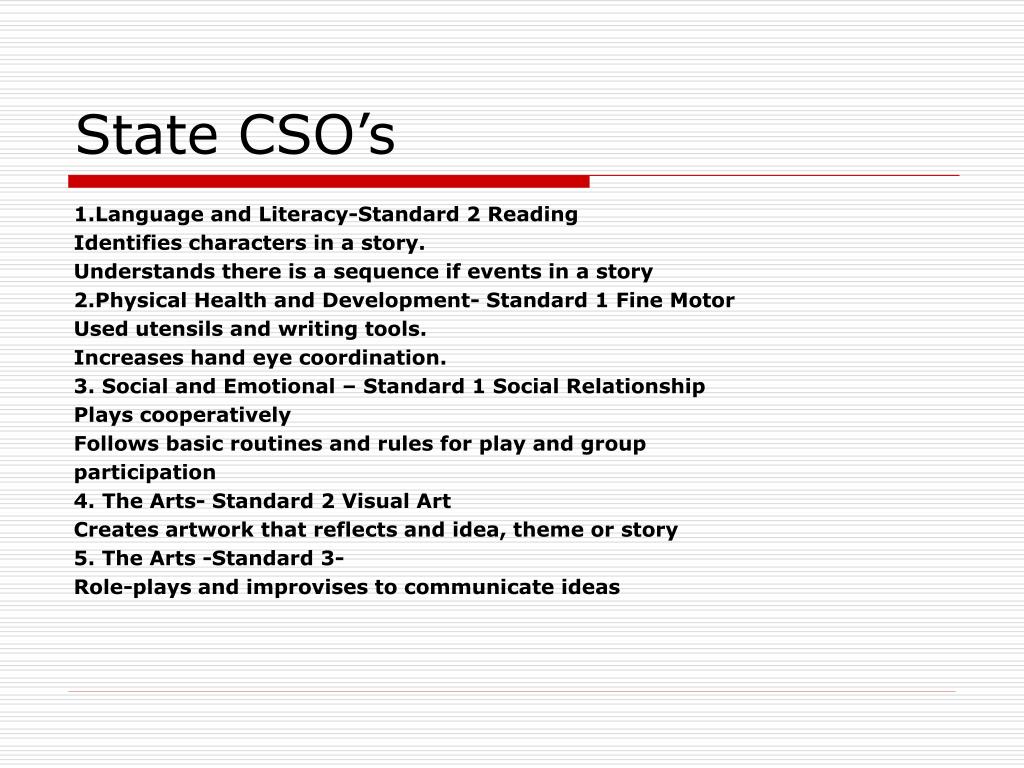 State CSO’s

1.Language and Literacy-Standard 2 Reading
Identifies characters in a story.
Understands there is a sequence if events in a story
2.Physical Health and Development- Standard 1 Fine Motor
Used utensils and writing tools.
Increases hand eye coordination.
3. Social and Emotional – Standard 1 Social Relationship
Plays cooperatively
Follows basic routines and rules for play and group participation
4. The Arts- Standard 2 Visual Art
Creates artwork that reflects and idea, theme or story
5. The Arts -Standard 3-
Role-plays and improvises to communicate ideas